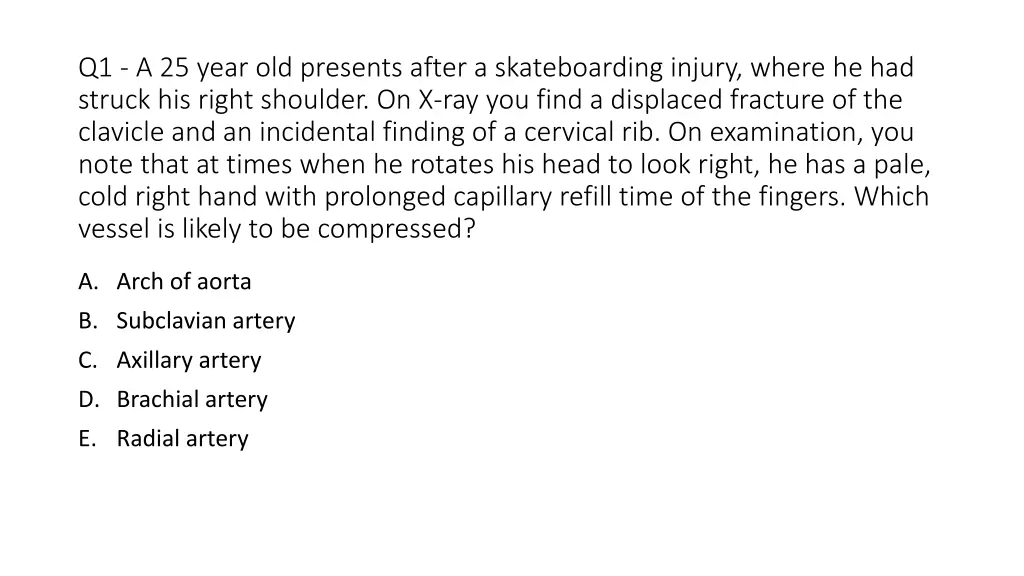 Q1 - A 25 year old presents after a skateboarding injury, where he had struck his right shoulder. On X-ray you find a displaced fracture of the clavicle and an incidental finding of a cervical rib. On examination, you note that at times when he rotates his head to look right, he has a pale, cold right hand with prolonged capillary refill time of the fingers. Which vessel is likely to be compressed?

A. Arch of aorta
B. Subclavian artery
C. Axillary artery
D. Brachial artery
E. Radial artery